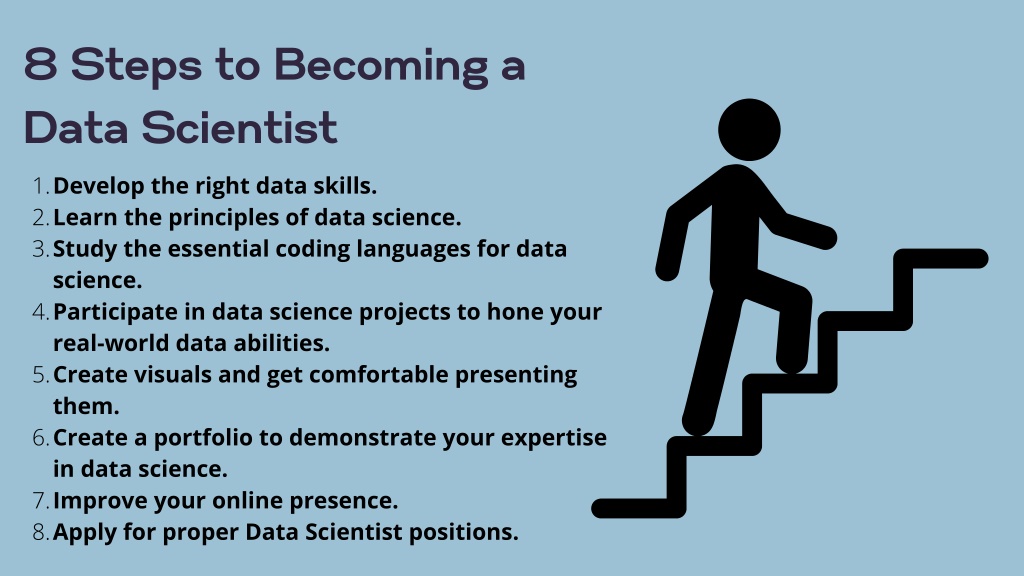 8 Steps to Becoming a Data Scientist

1. Develop the right data skills.
2. Learn the principles of data science.
3. Study the essential coding languages for data science.
4. Participate in data science projects to hone your real-world data abilities.
5. Create visuals and get comfortable presenting them.
6. Create a portfolio to demonstrate your expertise in data science.
7. Improve your online presence.
8. Apply for proper Data Scientist positions.